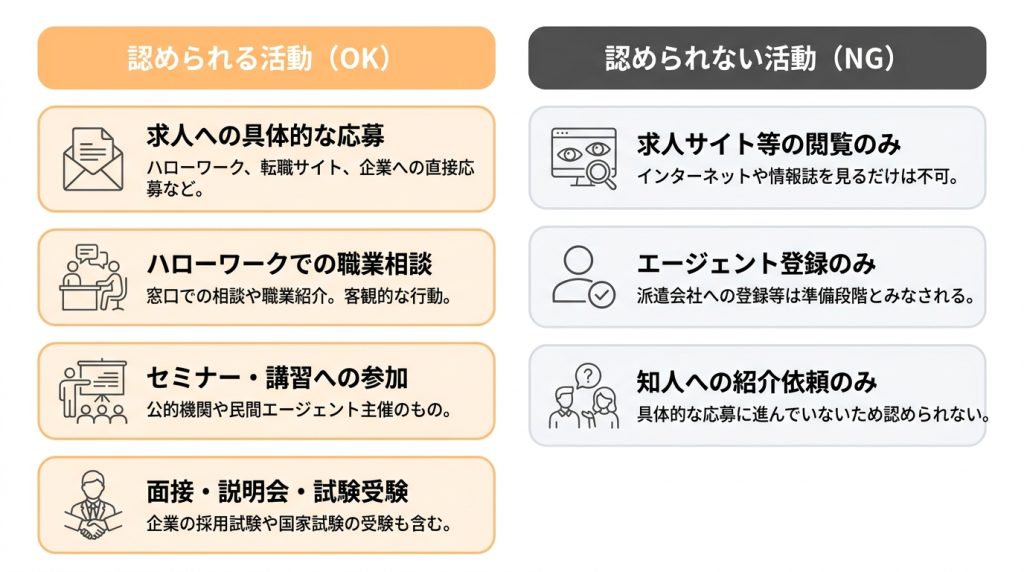 認められる活動（OK）

求人への具体的な応募
ハローワーク、転職サイト、企業への直接応募など。

ハローワークでの職業相談
窓口での相談や職業紹介。客観的な行動。

セミナー・講習への参加
公的機関や民間エージェント主催のもの。

面接・説明会・試験受験
企業の採用試験や国家試験の受験も含む。

認められない活動（NG）

求人サイト等の閲覧のみ
インターネットや情報誌を見るだけは不可。

エージェント登録のみ
派遣会社への登録等は準備段階とみなされる。

知人への紹介依頼のみ
具体的な応募に進んでいないため認められない。